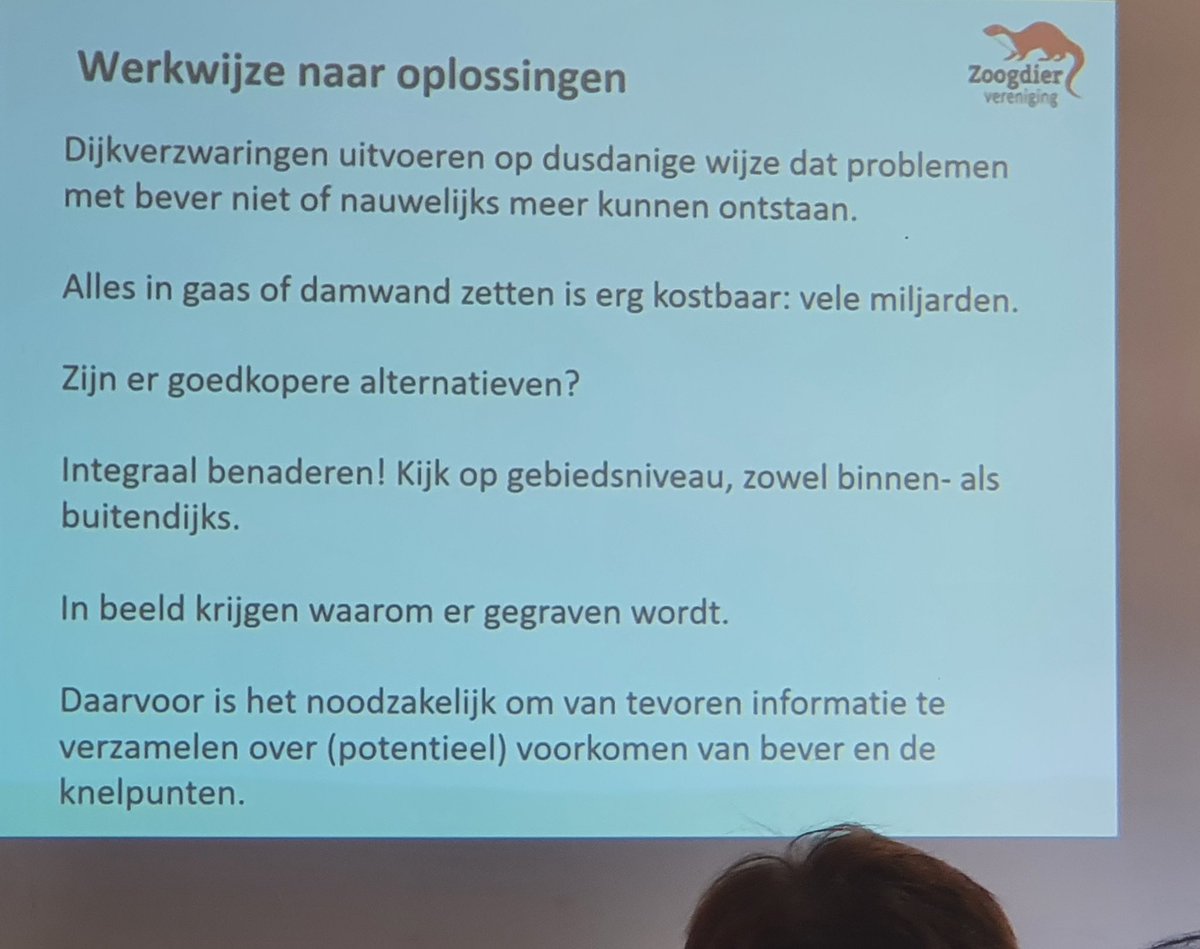 Werkwijze naar oplossingen

Zoogdier vereniging

Dijkverzwaringen uitvoeren op dusdanige wijze dat problemen met bever niet of nauwelijks meer kunnen ontstaan.

Alles in gaas of damwand zetten is erg kostbaar: vele miljarden.

Zijn er goedkopere alternatieven?

Integraal benaderen! Kijk op gebiedsniveau, zowel binnen- als buitendijks.

In beeld krijgen waarom er gegraven wordt.

Daarvoor is het noodzakelijk om van tevoren informatie te verzamelen over (potentieel) voorkomen van bever en de knelpunten.